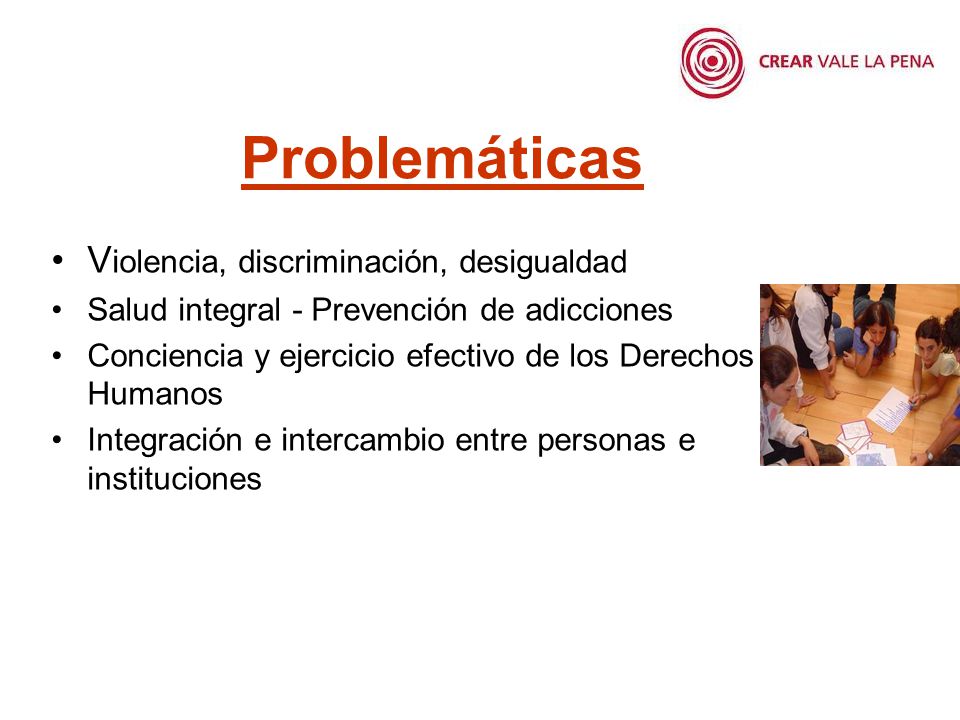 CREAR VALE LA PENA

Problemáticas

• Violencia, discriminación, desigualdad
• Salud integral - Prevención de adicciones
• Conciencia y ejercicio efectivo de los Derechos Humanos
• Integración e intercambio entre personas e instituciones